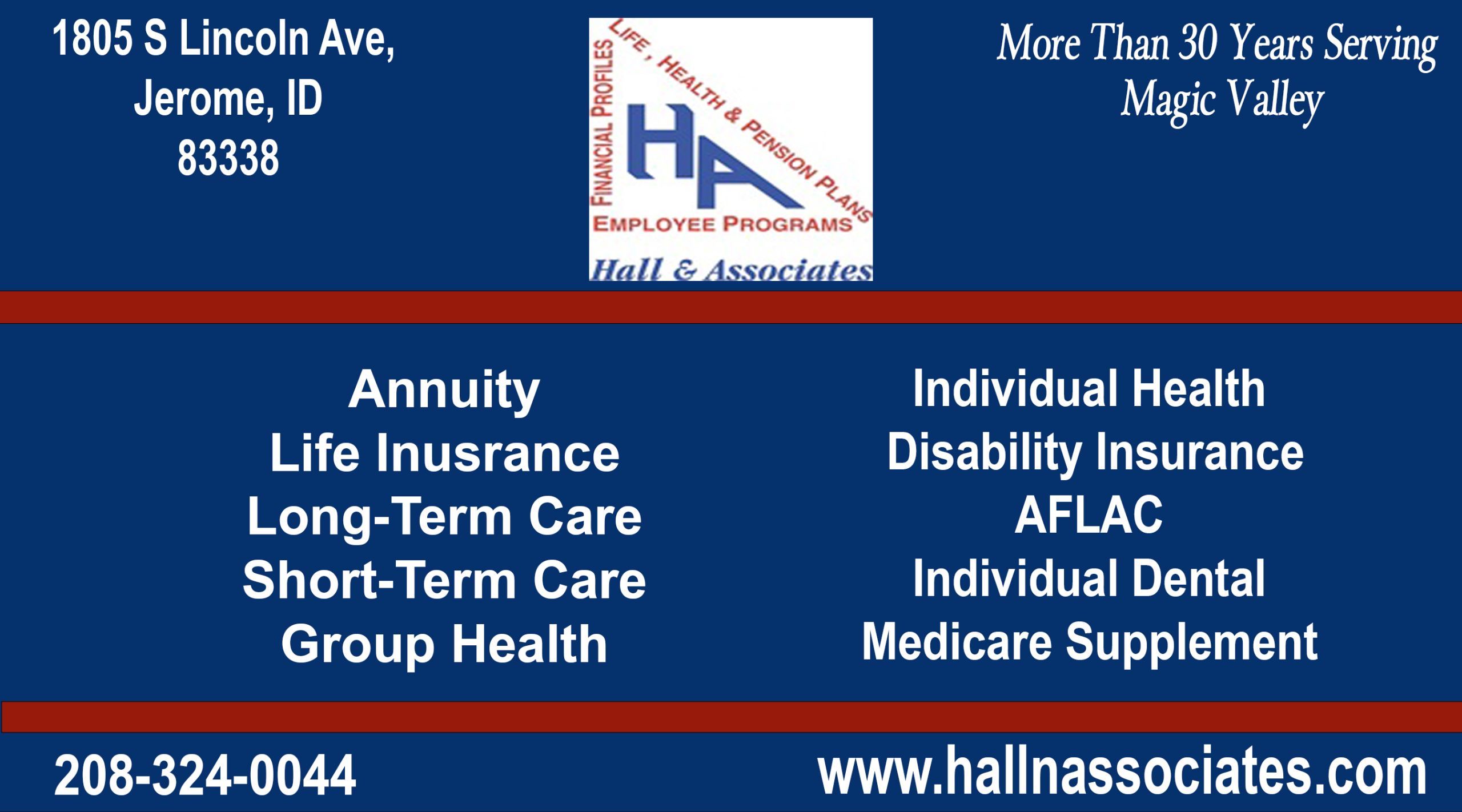 1805 S Lincoln Ave,
Jerome, ID
83338

FINANCIAL PROFILES
LIFE, HEALTH & PENSION PLANS
HA
EMPLOYEE PROGRAMS
Hall & Associates

More Than 30 Years Serving
Magic Valley

Annuity
Life Inusrance
Long-Term Care
Short-Term Care
Group Health

Individual Health
Disability Insurance
AFLAC
Individual Dental
Medicare Supplement

208-324-0044

www.hallnassociates.com